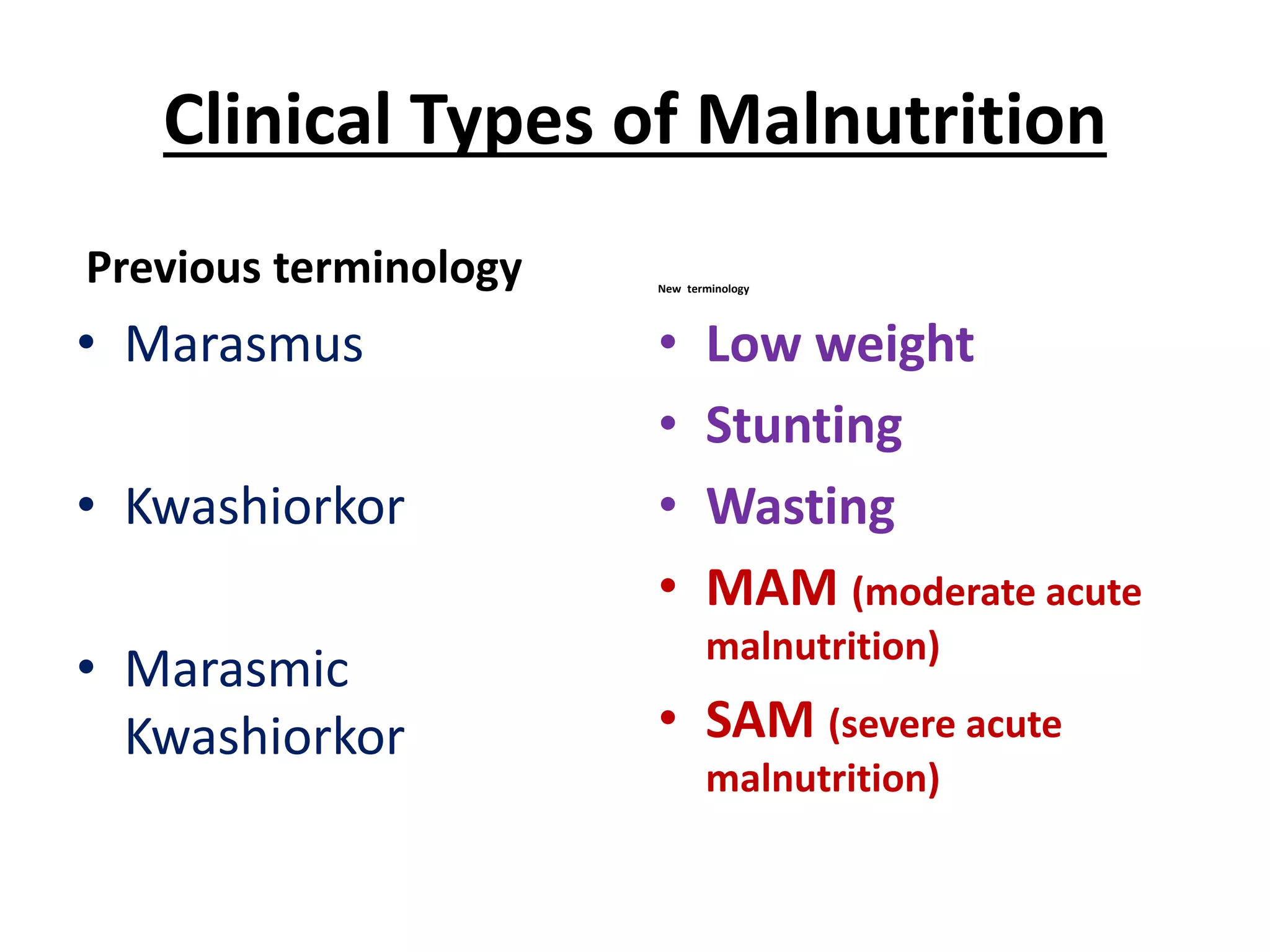 Clinical Types of Malnutrition

Previous terminology

• Marasmus

• Kwashiorkor

• Marasmic Kwashiorkor

New terminology

• Low weight
• Stunting
• Wasting
• MAM (moderate acute malnutrition)
• SAM (severe acute malnutrition)